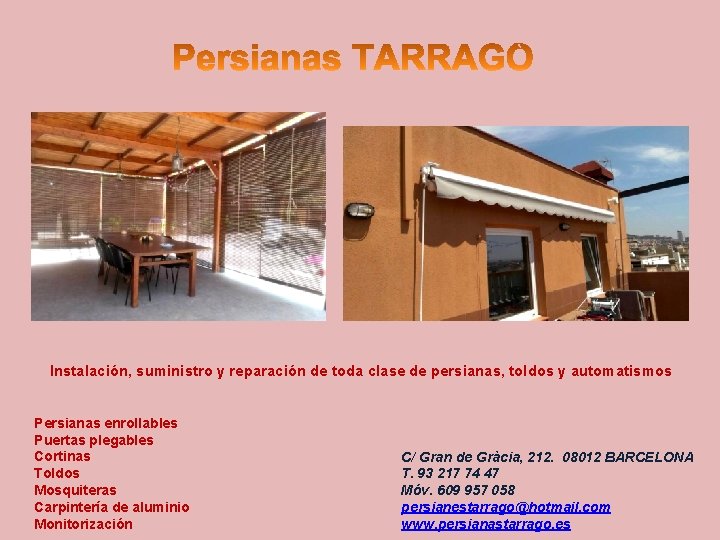 Persianas TARRAGÓ

Instalación, suministro y reparación de toda clase de persianas, toldos y automatismos

Persianas enrollables
Puertas plegables
Cortinas
Toldos
Mosquiteras
Carpintería de aluminio
Monitorización

C/ Gran de Gràcia, 212. 08012 BARCELONA
T. 93 217 74 47
Móv. 609 957 058
persianestarrago@hotmail.com
www.persianastarrago.es